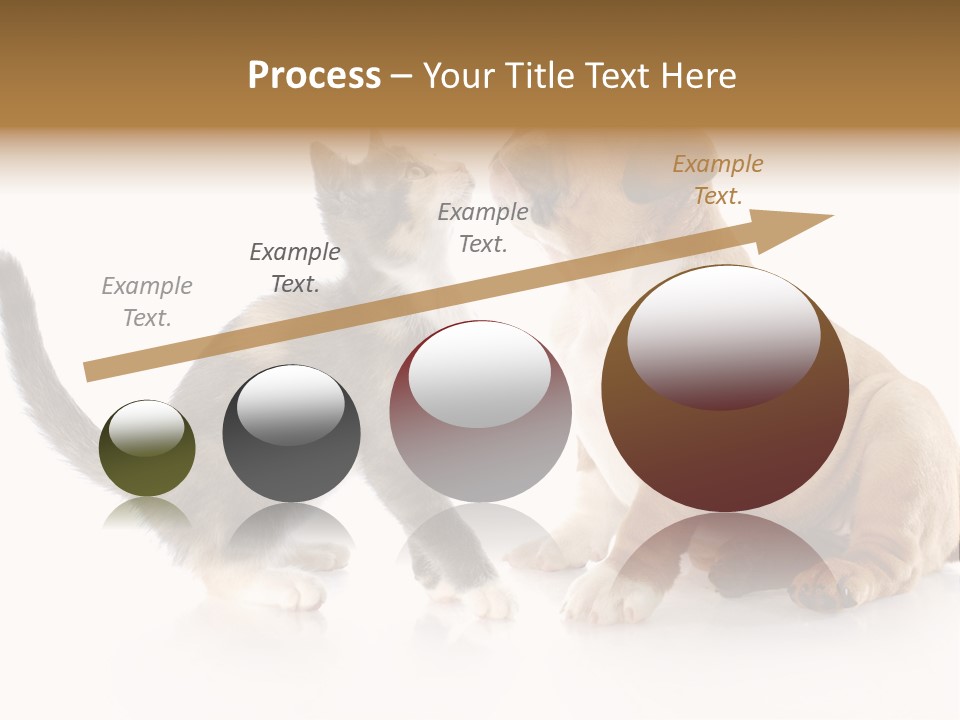 Process – Your Title Text Here

Example Text.

Example Text.

Example Text.

Example Text.